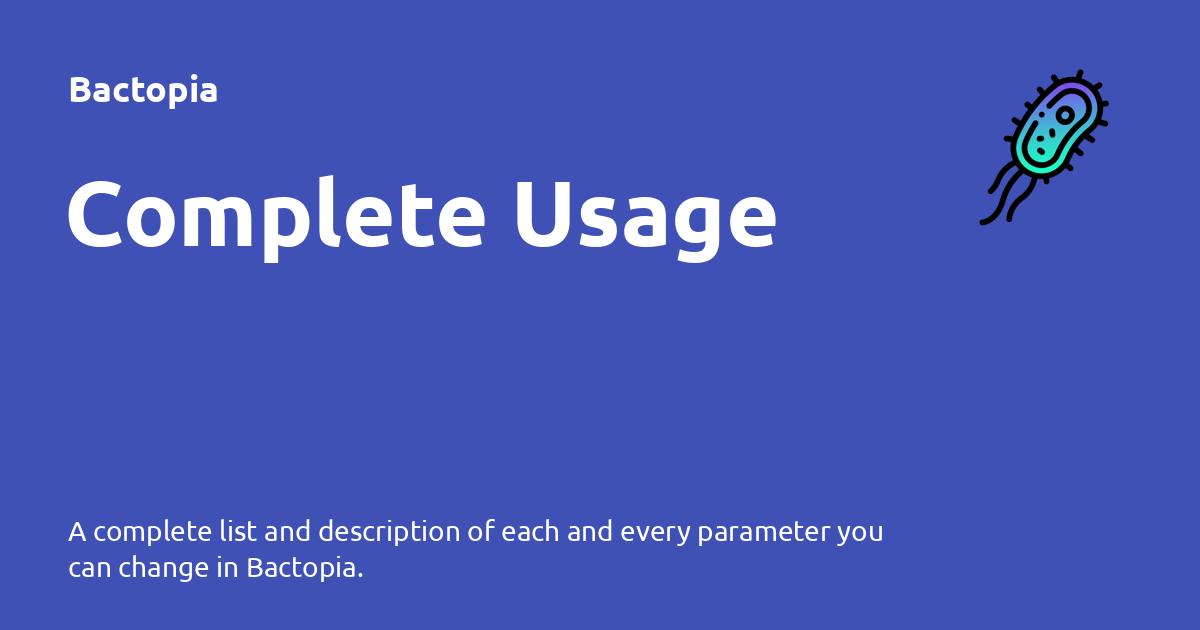 Bactopia

Complete Usage

A complete list and description of each and every parameter you can change in Bactopia.